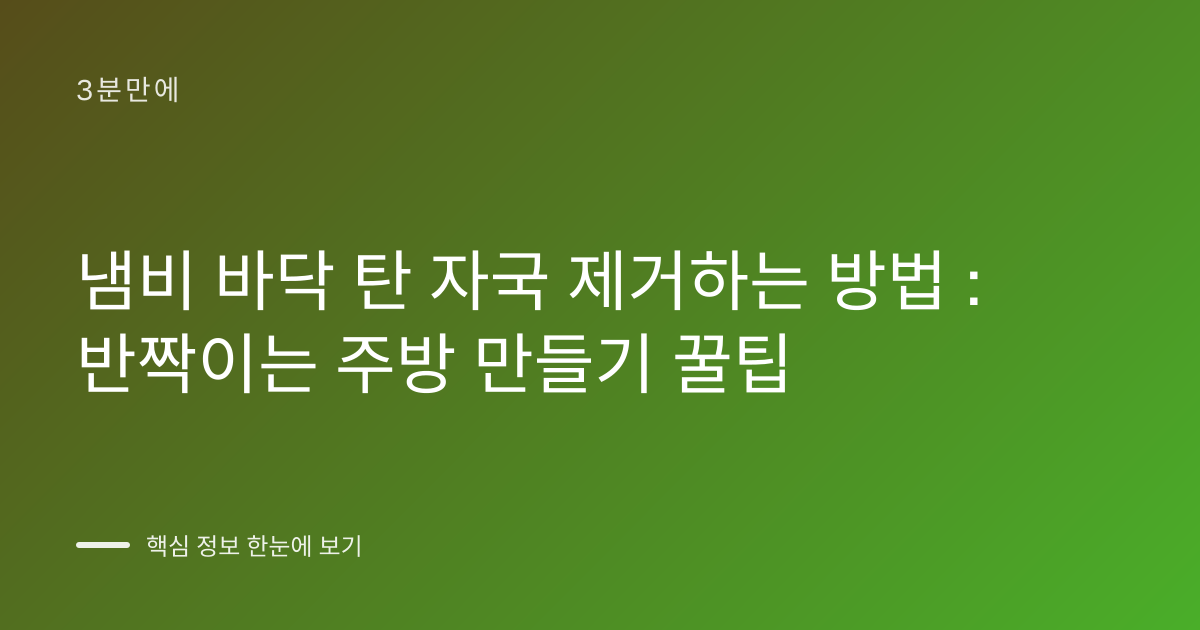 3분만에

냄비 바닥 탄 자국 제거하는 방법 : 반짝이는 주방 만들기 꿀팁

핵심 정보 한눈에 보기